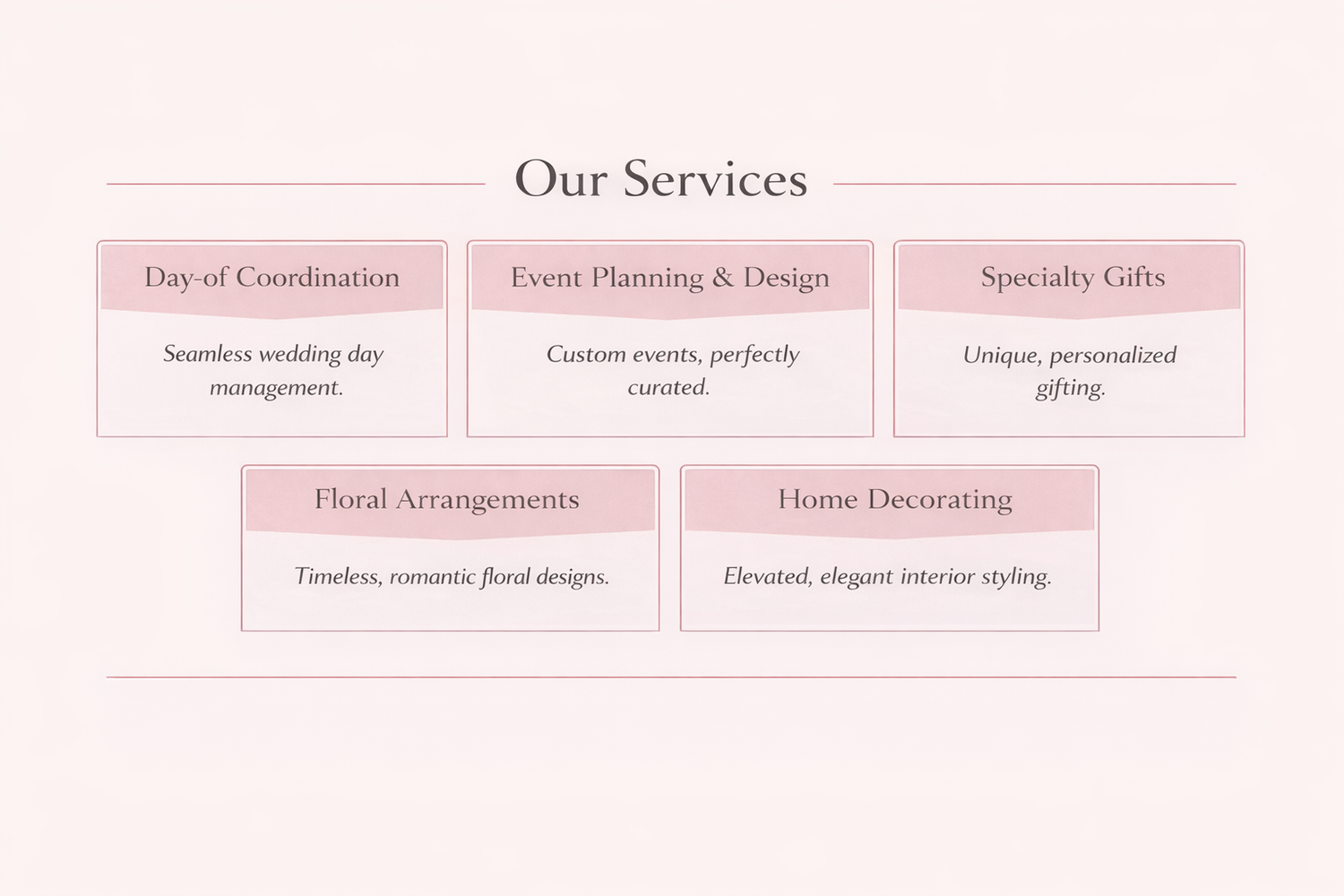 Our Services

Day-of Coordination

Seamless wedding day management.

Event Planning & Design

Custom events, perfectly curated.

Specialty Gifts

Unique, personalized gifting.

Floral Arrangements

Timeless, romantic floral designs.

Home Decorating

Elevated, elegant interior styling.